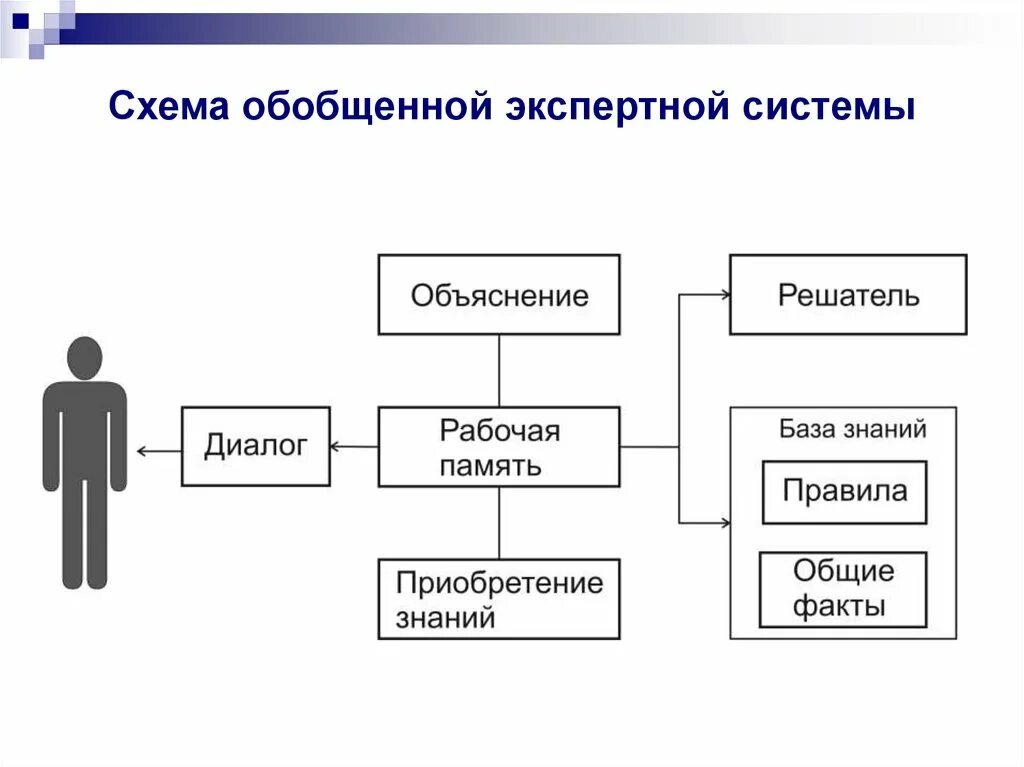 Схема обобщенной экспертной системы

Объяснение

Решатель

Диалог

Рабочая память

База знаний

Правила

Общие факты

Приобретение знаний